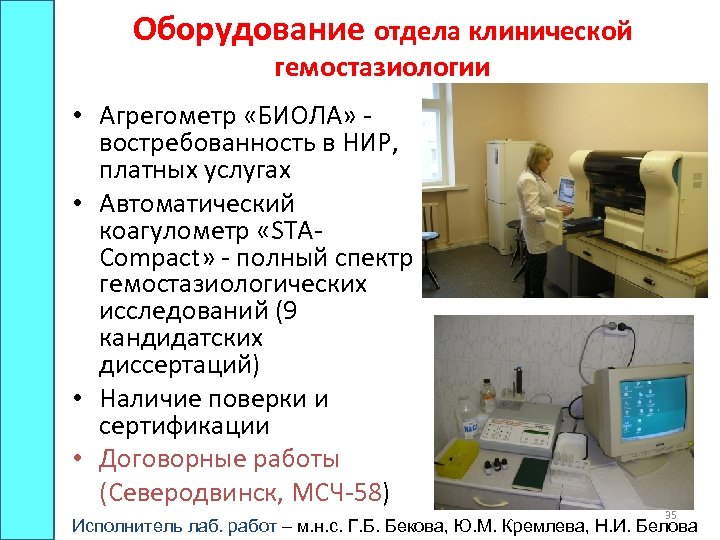 Оборудование отдела клинической гемостазиологии

• Агрегометр «БИОЛА» - востребованность в НИР, платных услугах
• Автоматический коагулометр «STA-Compact» - полный спектр гемостазиологических исследований (9 кандидатских диссертаций)
• Наличие поверки и сертификации
• Договорные работы (Северодвинск, МСЧ-58)

35

Исполнитель лаб. работ – м.н.с. Г.Б. Бекова, Ю.М. Кремлева, Н.И. Белова